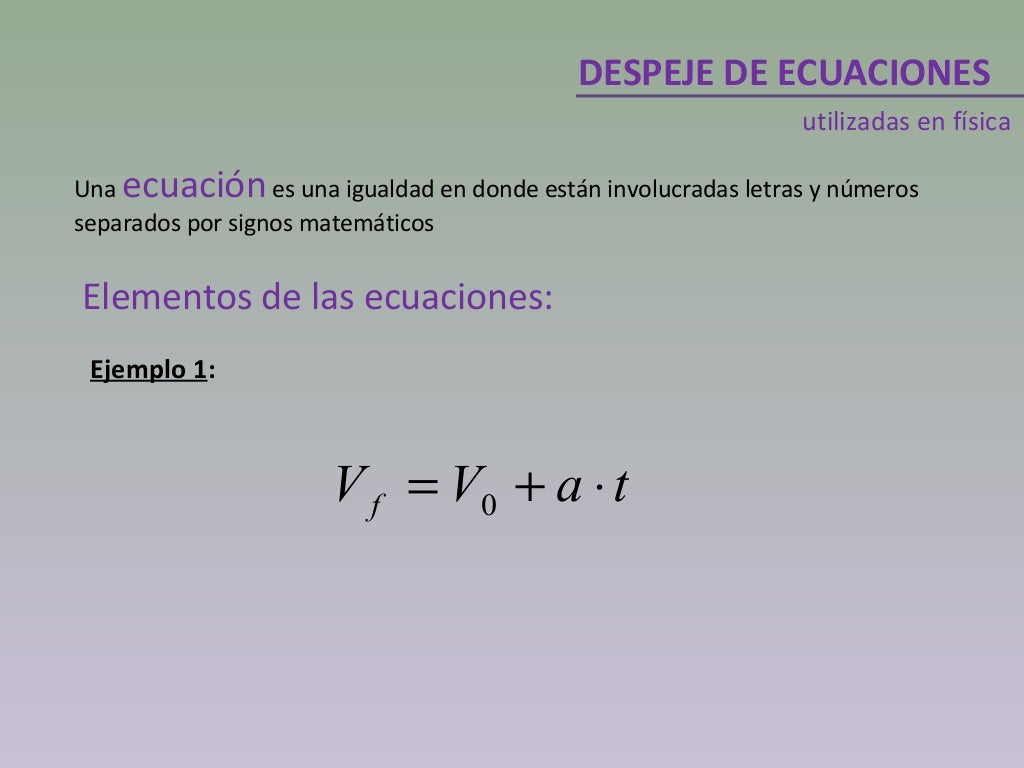 DESPEJE DE ECUACIONES

utilizadas en física

Una ecuación es una igualdad en donde están involucradas letras y números separados por signos matemáticos

Elementos de las ecuaciones:

Ejemplo 1:

$V_f = V_0 + a \cdot t$